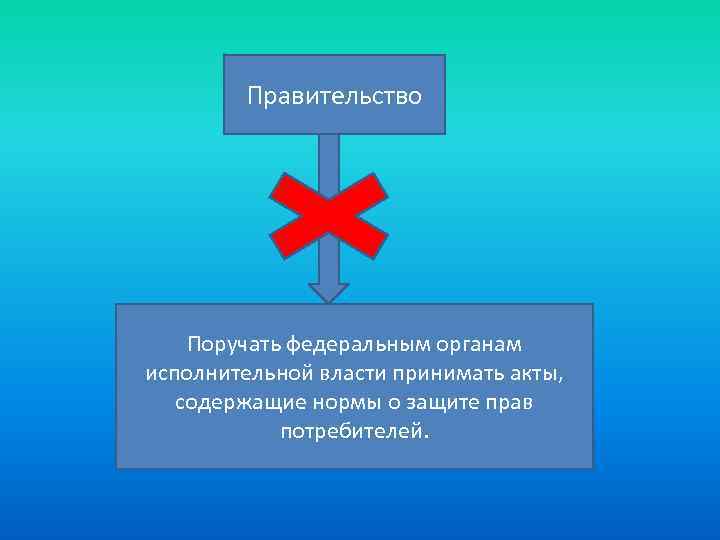 Правительство

Поручать федеральным органам исполнительной власти принимать акты, содержащие нормы о защите прав потребителей.